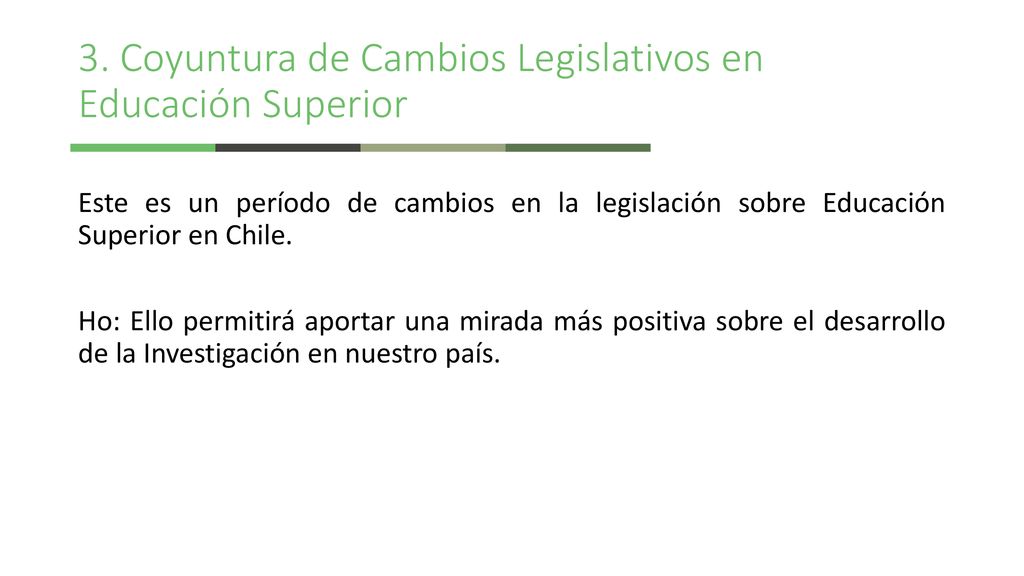 3. Coyuntura de Cambios Legislativos en Educación Superior

Este es un período de cambios en la legislación sobre Educación Superior en Chile.

Ho: Ello permitirá aportar una mirada más positiva sobre el desarrollo de la Investigación en nuestro país.